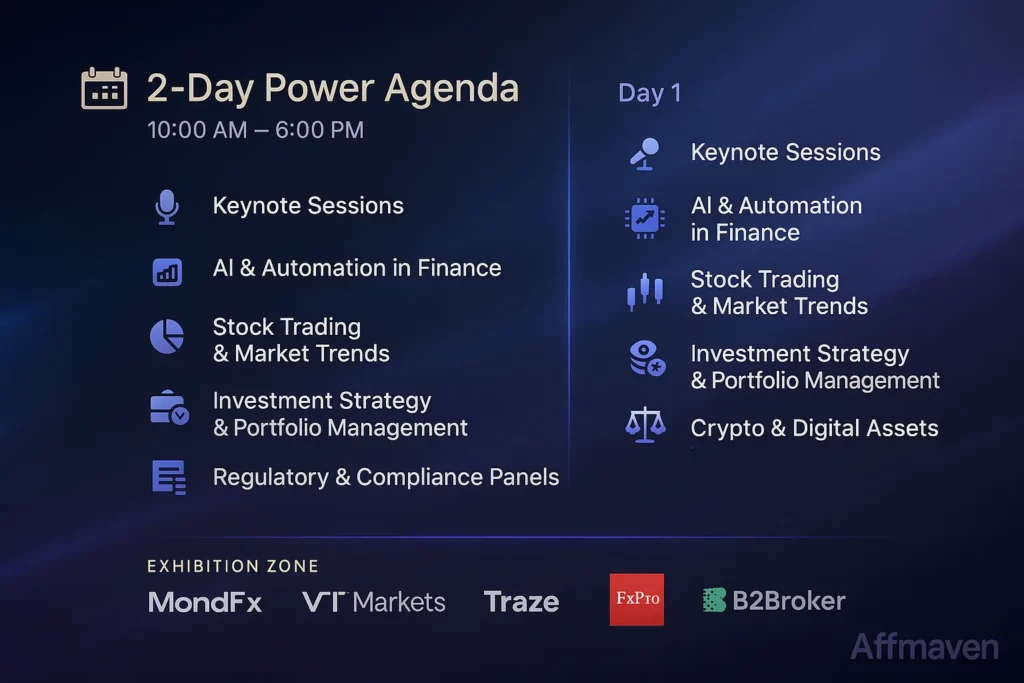 2-Day Power Agenda
10:00 AM – 6:00 PM

Keynote Sessions

AI & Automation in Finance

Stock Trading & Market Trends

Investment Strategy & Portfolio Management

Regulatory & Compliance Panels

Day 1

Keynote Sessions

AI & Automation in Finance

Stock Trading & Market Trends

Investment Strategy & Portfolio Management

Crypto & Digital Assets

EXHIBITION ZONE

MondFx VT Markets Traze FxPro B2Broker

Affmaven